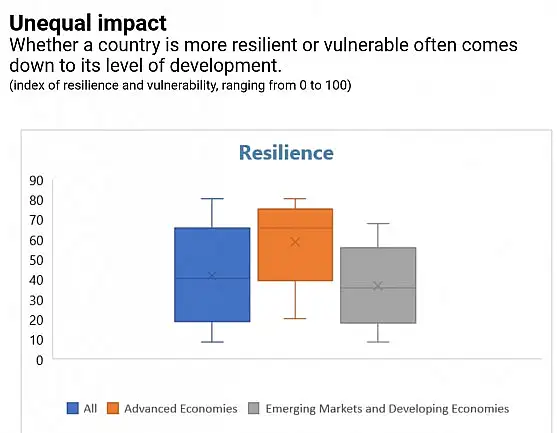 Unequal impact
Whether a country is more resilient or vulnerable often comes down to its level of development.
(index of resilience and vulnerability, ranging from 0 to 100)

Resilience

90
80
70
60
50
40
30
20
10
0

All
Advanced Economies
Emerging Markets and Developing Economies